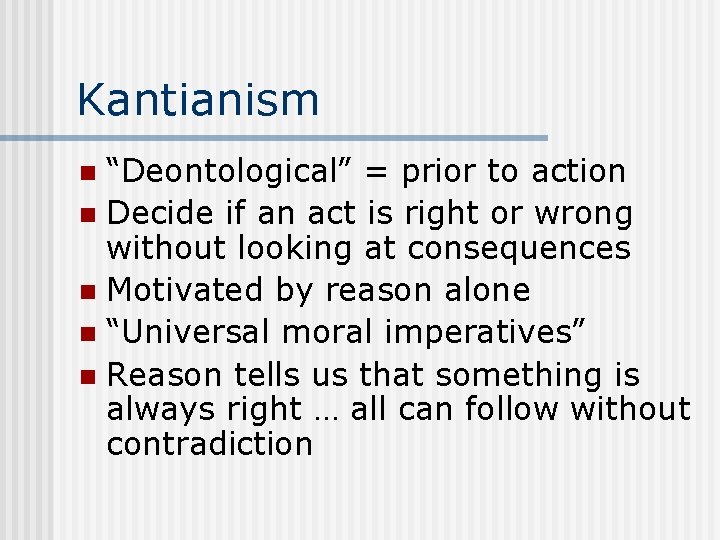 Kantianism

- “Deontological” = prior to action
- Decide if an act is right or wrong without looking at consequences
- Motivated by reason alone
- “Universal moral imperatives”
- Reason tells us that something is always right … all can follow without contradiction